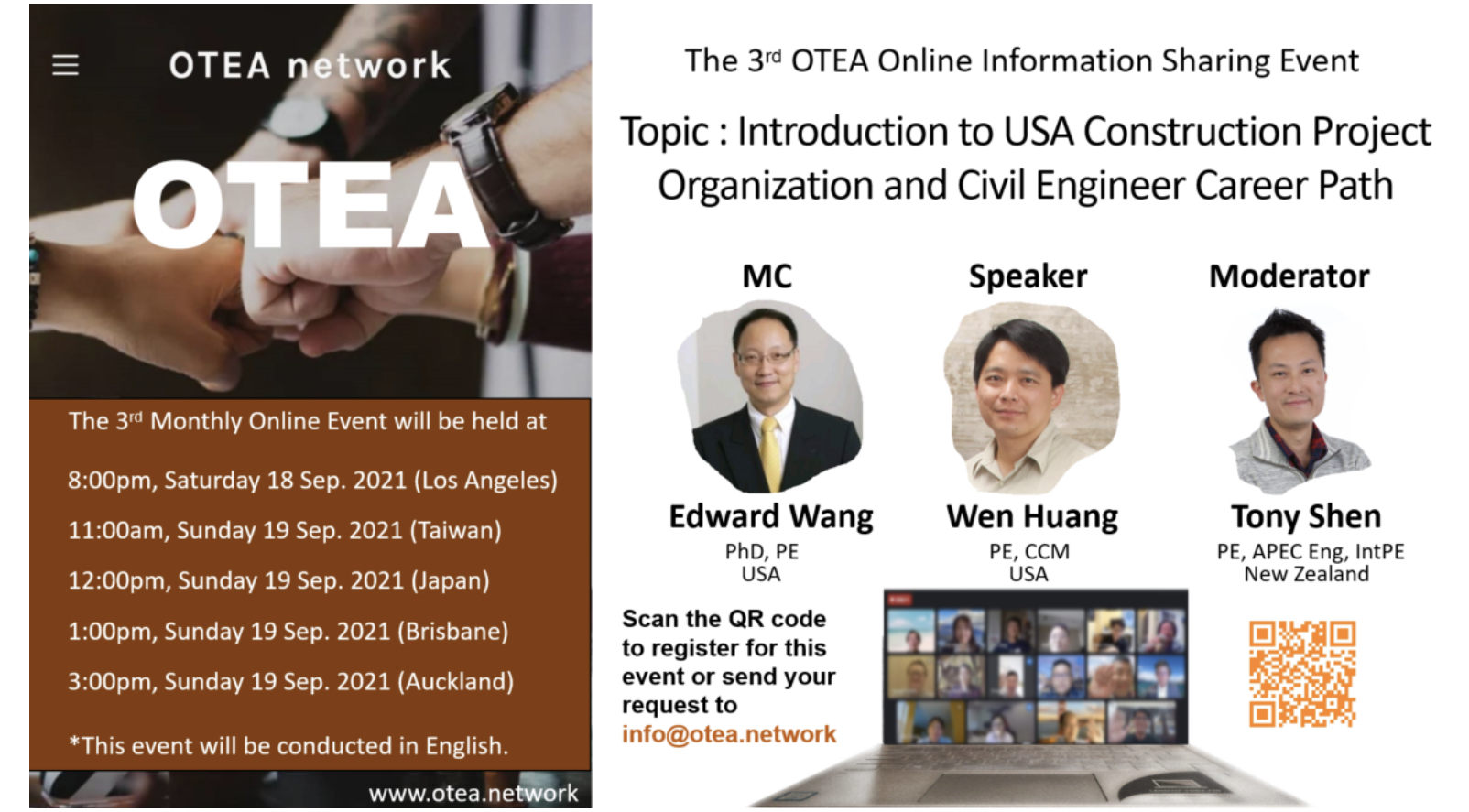 OTEA network

OTEA

The 3rd Monthly Online Event will be held at

8:00pm, Saturday 18 Sep. 2021 (Los Angeles)

11:00am, Sunday 19 Sep. 2021 (Taiwan)

12:00pm, Sunday 19 Sep. 2021 (Japan)

1:00pm, Sunday 19 Sep. 2021 (Brisbane)

3:00pm, Sunday 19 Sep. 2021 (Auckland)

*This event will be conducted in English.

www.otea.network

The 3rd OTEA Online Information Sharing Event

Topic : Introduction to USA Construction Project Organization and Civil Engineer Career Path

MC

Edward Wang
PhD, PE
USA

Speaker

Wen Huang
PE, CCM
USA

Moderator

Tony Shen
PE, APEC Eng, IntPE
New Zealand

Scan the QR code to register for this event or send your request to info@otea.network